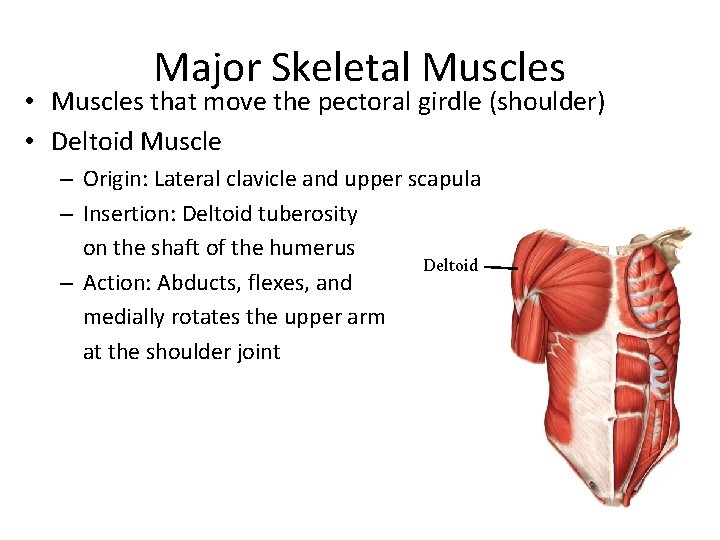 Major Skeletal Muscles

• Muscles that move the pectoral girdle (shoulder)
• Deltoid Muscle
  – Origin: Lateral clavicle and upper scapula
  – Insertion: Deltoid tuberosity on the shaft of the humerus
  – Action: Abducts, flexes, and medially rotates the upper arm at the shoulder joint

Deltoid